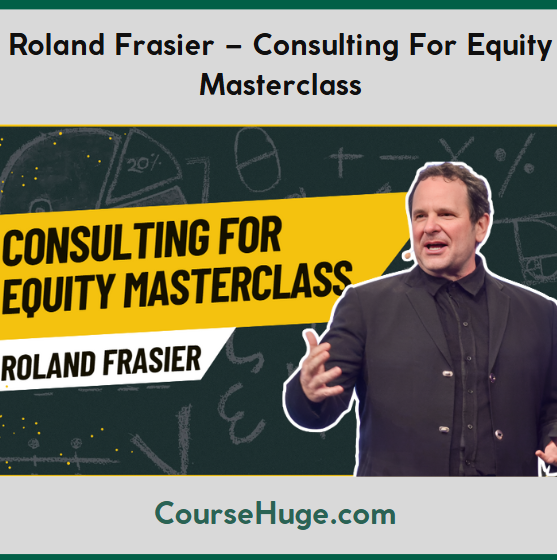 Roland Frasier – Consulting For Equity Masterclass

20%

CONSULTING FOR EQUITY MASTERCLASS

ROLAND FRASIER

CourseHuge.com